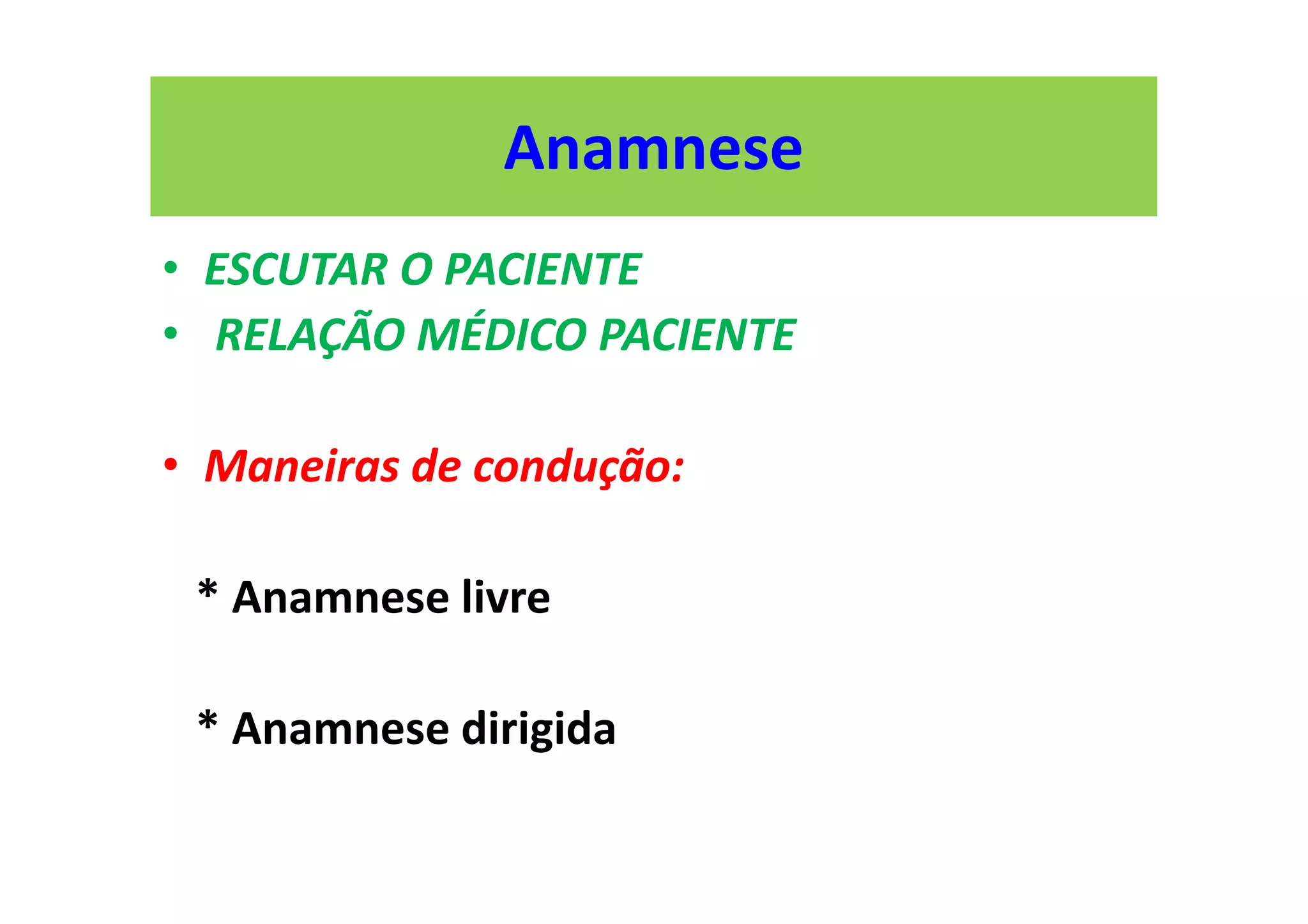 Anamnese

• ESCUTAR O PACIENTE
• RELAÇÃO MÉDICO PACIENTE

• Maneiras de condução:

* Anamnese livre

* Anamnese dirigida